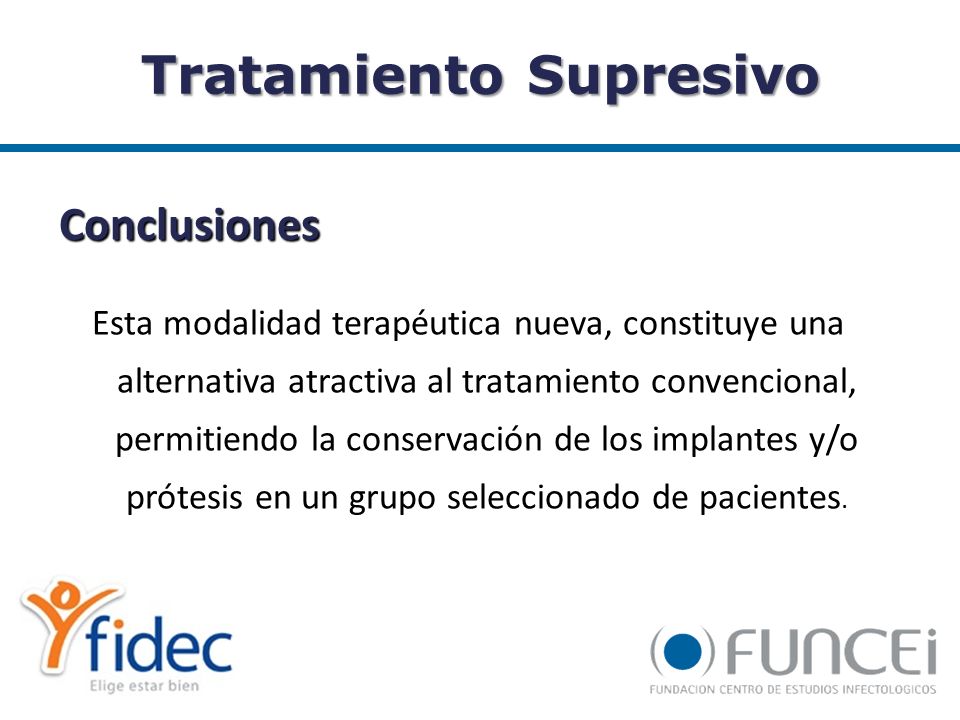 Tratamiento Supresivo

Conclusiones

Esta modalidad terapéutica nueva, constituye una alternativa atractiva al tratamiento convencional, permitiendo la conservación de los implantes y/o prótesis en un grupo seleccionado de pacientes.

fidec
Elige estar bien

FUNCEi
FUNDACION CENTRO DE ESTUDIOS INFECTOLOGICOS